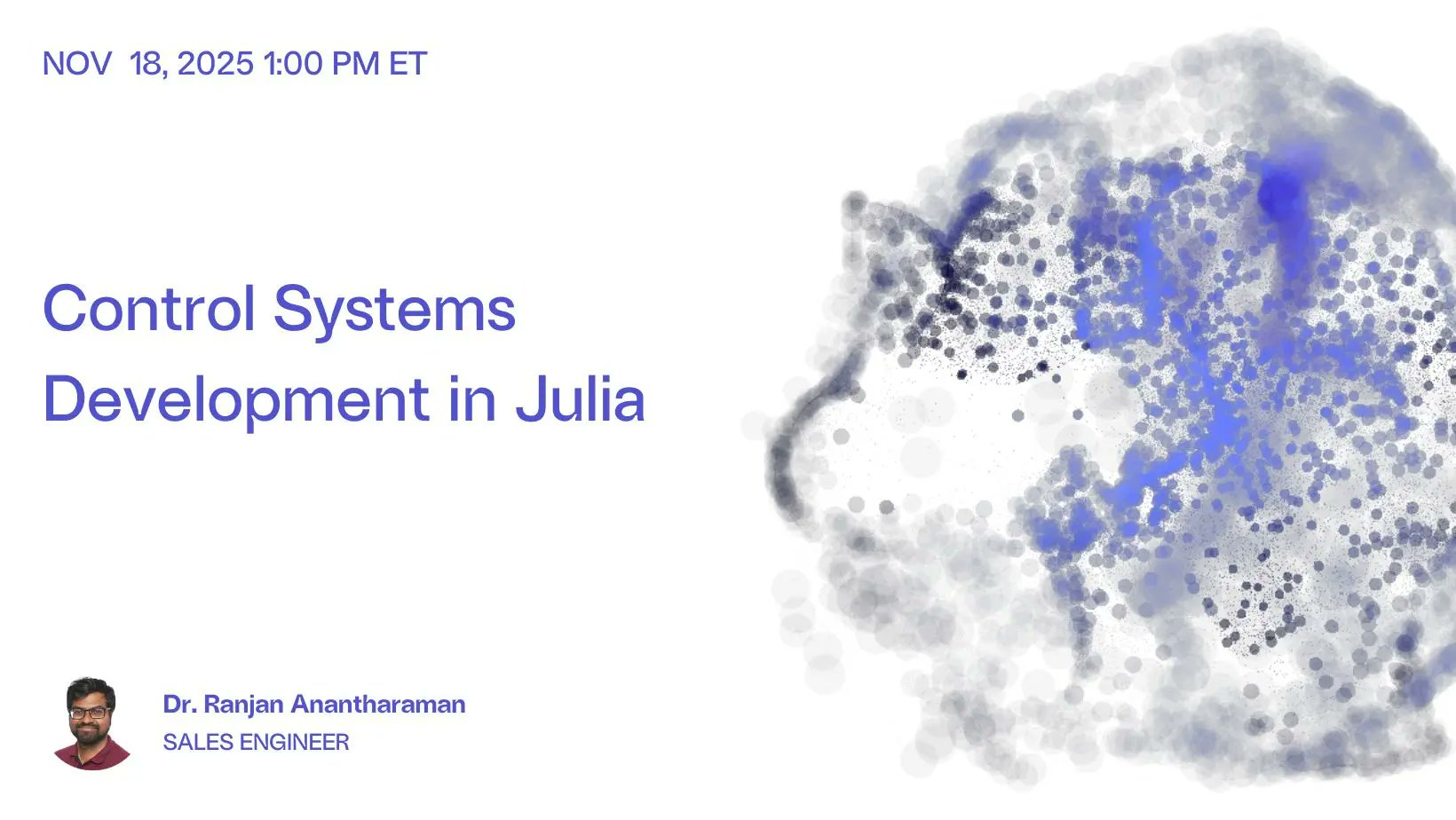 NOV 18, 2025 1:00 PM ET

Control Systems Development in Julia

Dr. Ranjan Anantharaman
SALES ENGINEER